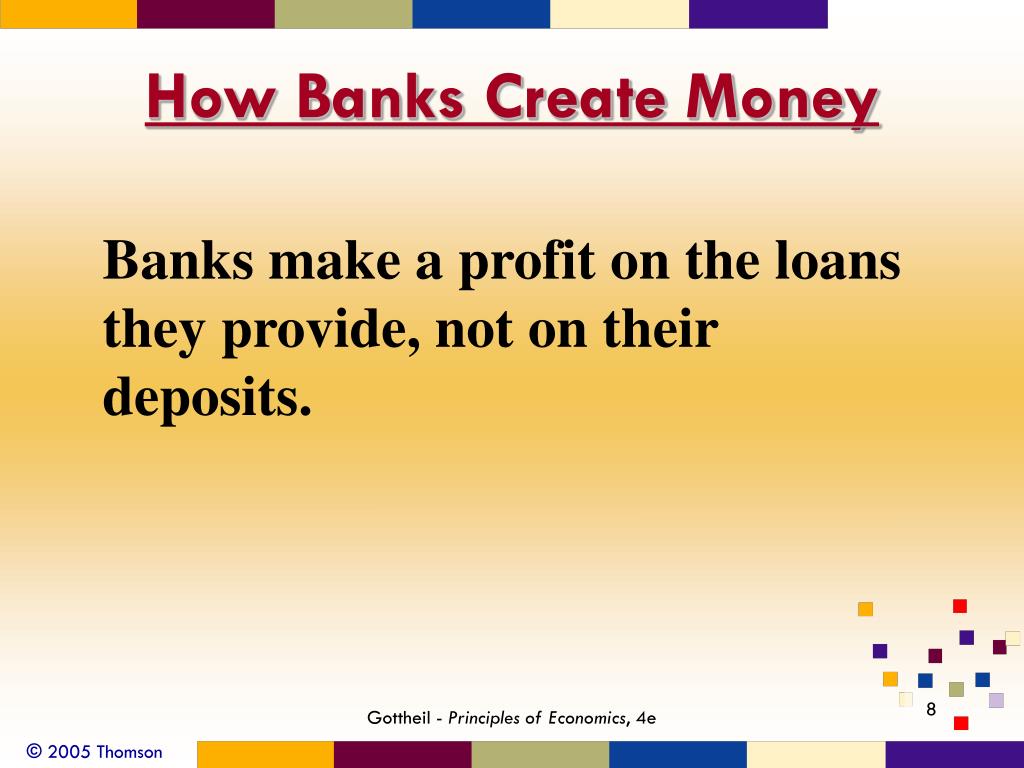 How Banks Create Money

Banks make a profit on the loans they provide, not on their deposits.

Gottheil - Principles of Economics, 4e

8

© 2005 Thomson